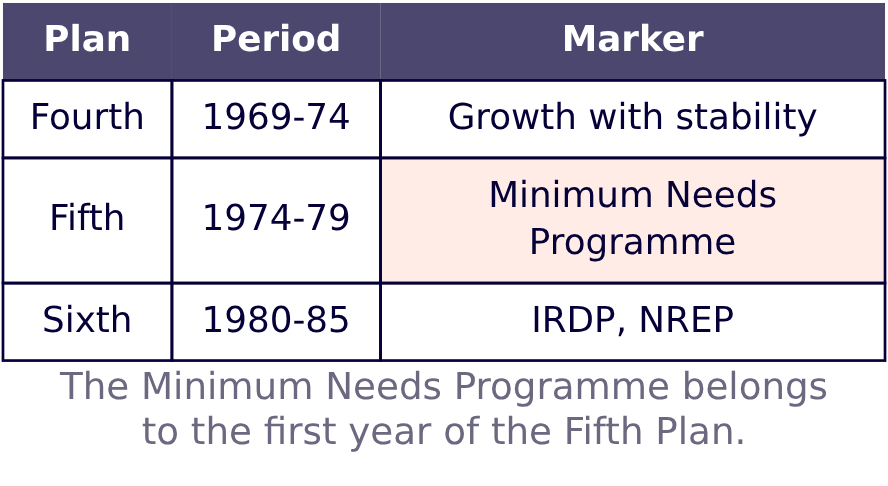 | Plan | Period | Marker |
|---|---|---|
| Fourth | 1969-74 | Growth with stability |
| Fifth | 1974-79 | Minimum Needs Programme |
| Sixth | 1980-85 | IRDP, NREP |

The Minimum Needs Programme belongs to the first year of the Fifth Plan.